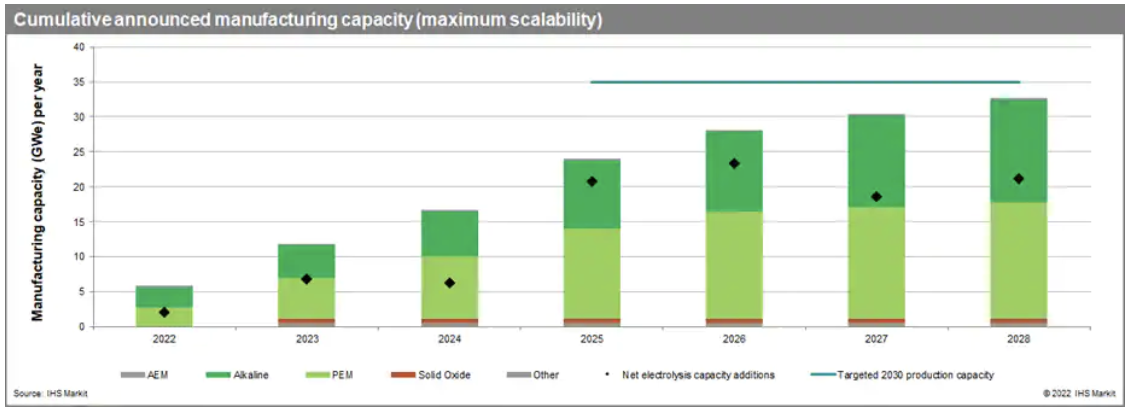 Cumulative announced manufacturing capacity (maximum scalability)

Manufacturing capacity (GWe) per year

40
35
30
25
20
15
10
5
0

2022 2023 2024 2025 2026 2027 2028

AEM Alkaline PEM Solid Oxide Other Net electrolysis capacity additions Targeted 2030 production capacity

Source: IHS Markit

© 2022 IHS Markit